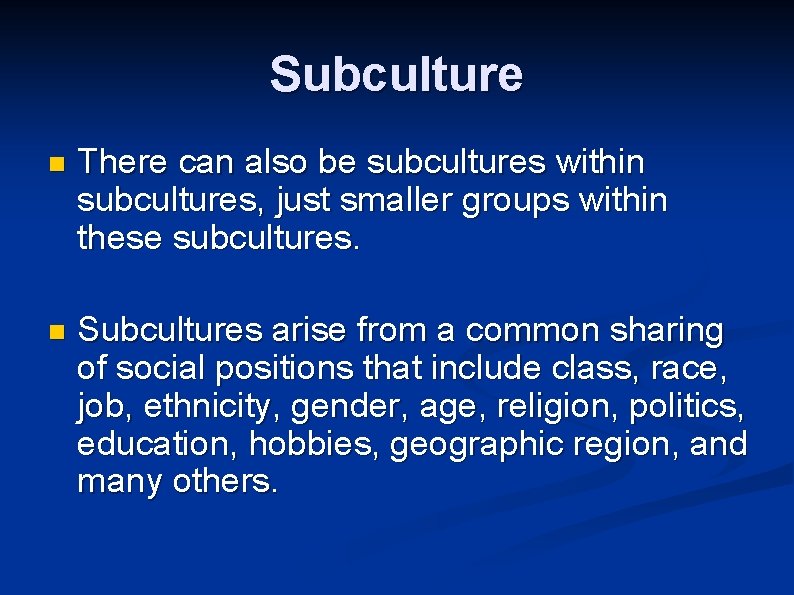 Subculture

There can also be subcultures within subcultures, just smaller groups within these subcultures.

Subcultures arise from a common sharing of social positions that include class, race, job, ethnicity, gender, age, religion, politics, education, hobbies, geographic region, and many others.